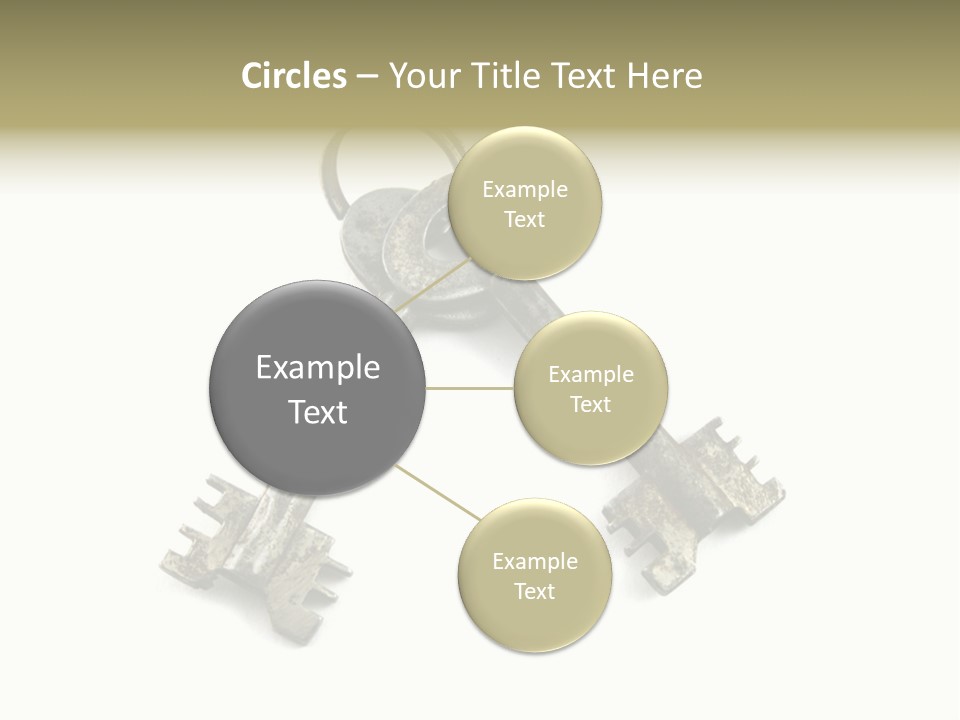 Circles – Your Title Text Here

Example Text

Example Text

Example Text

Example Text